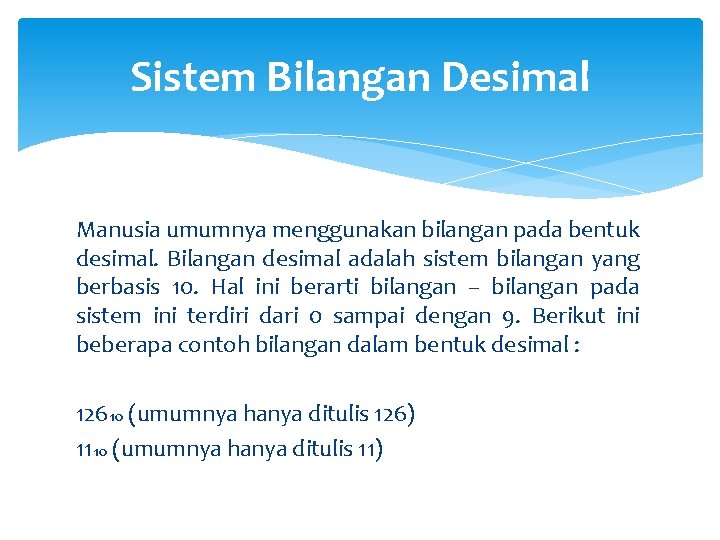 Sistem Bilangan Desimal

Manusia umumnya menggunakan bilangan pada bentuk desimal. Bilangan desimal adalah sistem bilangan yang berbasis 10. Hal ini berarti bilangan – bilangan pada sistem ini terdiri dari 0 sampai dengan 9. Berikut ini beberapa contoh bilangan dalam bentuk desimal :

$126_{10}$ (umumnya hanya ditulis 126)
$11_{10}$ (umumnya hanya ditulis 11)